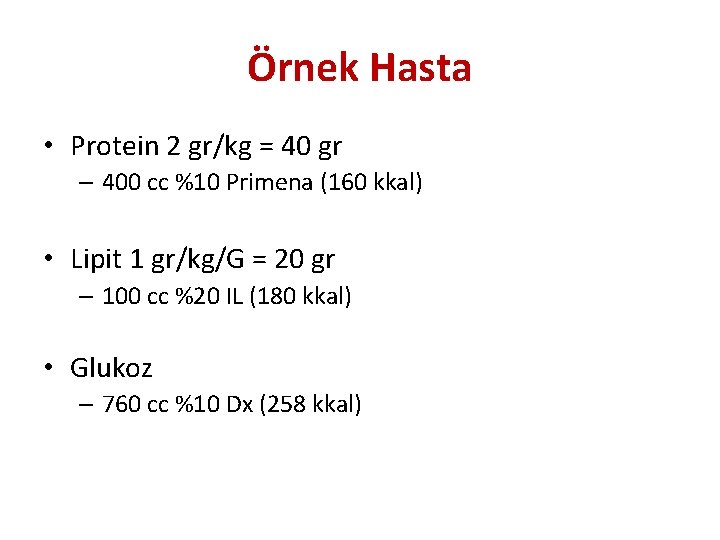 Örnek Hasta

• Protein 2 gr/kg = 40 gr
– 400 cc %10 Primena (160 kkal)

• Lipit 1 gr/kg/G = 20 gr
– 100 cc %20 IL (180 kkal)

• Glukoz
– 760 cc %10 Dx (258 kkal)